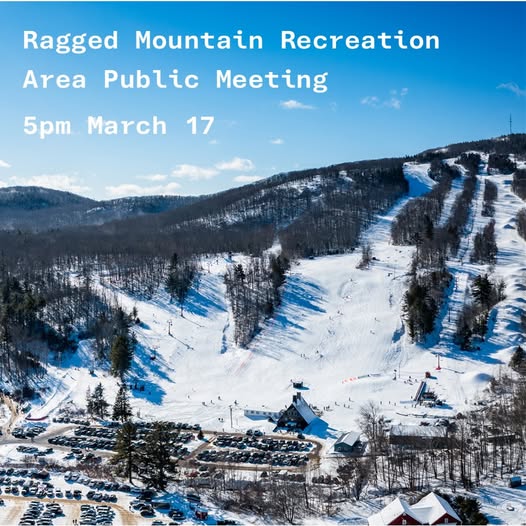 Ragged Mountain Recreation Area Public Meeting

5pm March 17